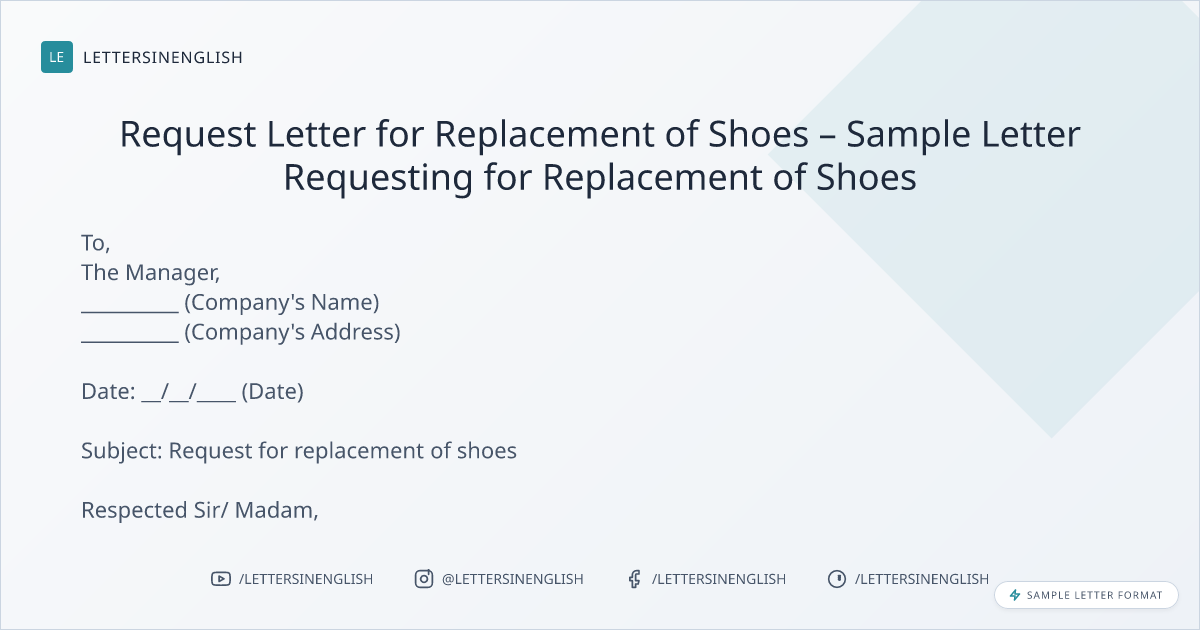 LE LETTERSINENGLISH

Request Letter for Replacement of Shoes – Sample Letter Requesting for Replacement of Shoes

To,
The Manager,
__________ (Company's Name)
__________ (Company's Address)

Date: __/__/____ (Date)

Subject: Request for replacement of shoes

Respected Sir/ Madam,

/LETTERSINENGLISH @LETTERSINENGLISH /LETTERSINENGLISH /LETTERSINENGLISH

SAMPLE LETTER FORMAT